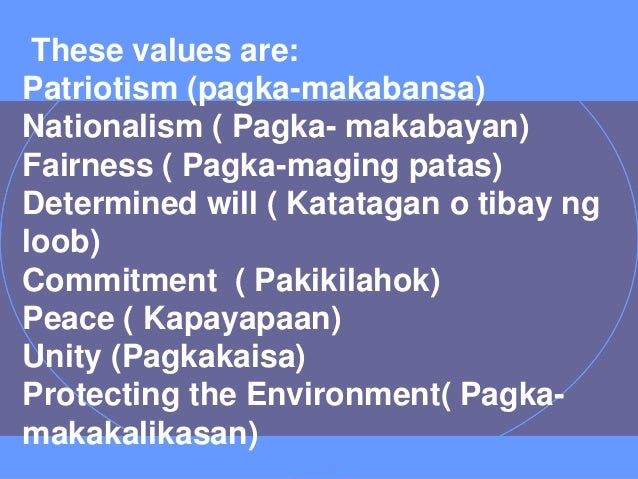 These values are:
Patriotism (pagka-makabansa)
Nationalism ( Pagka- makabayan)
Fairness ( Pagka-maging patas)
Determined will ( Katatagan o tibay ng loob)
Commitment ( Pakikilahok)
Peace ( Kapayapaan)
Unity (Pagkakaisa)
Protecting the Environment( Pagka-makakalikasan)